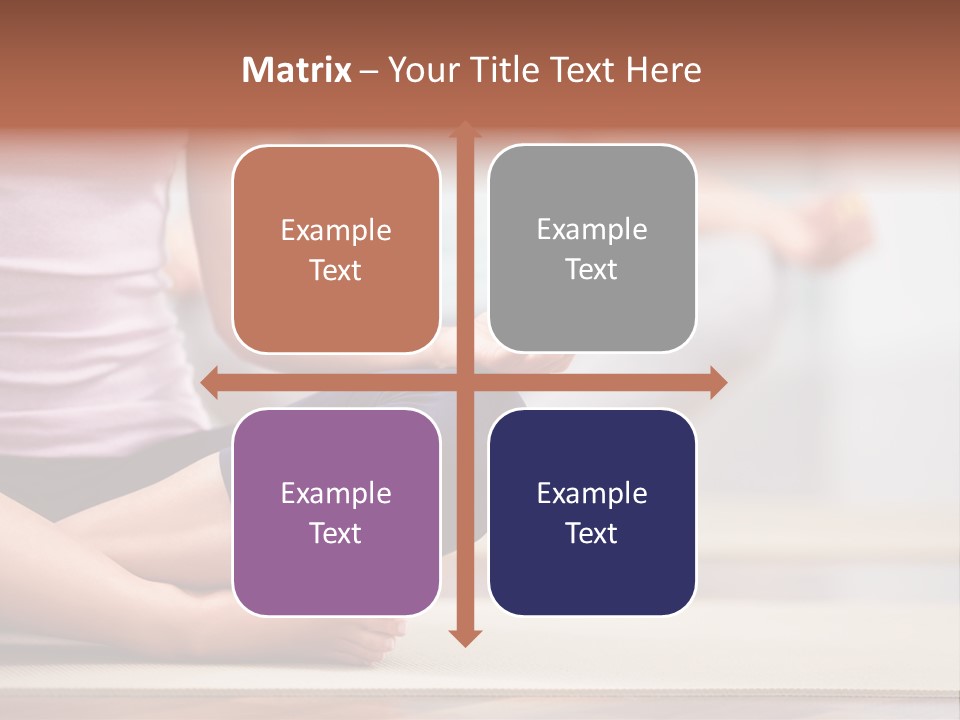 Matrix – Your Title Text Here

Example Text

Example Text

Example Text

Example Text